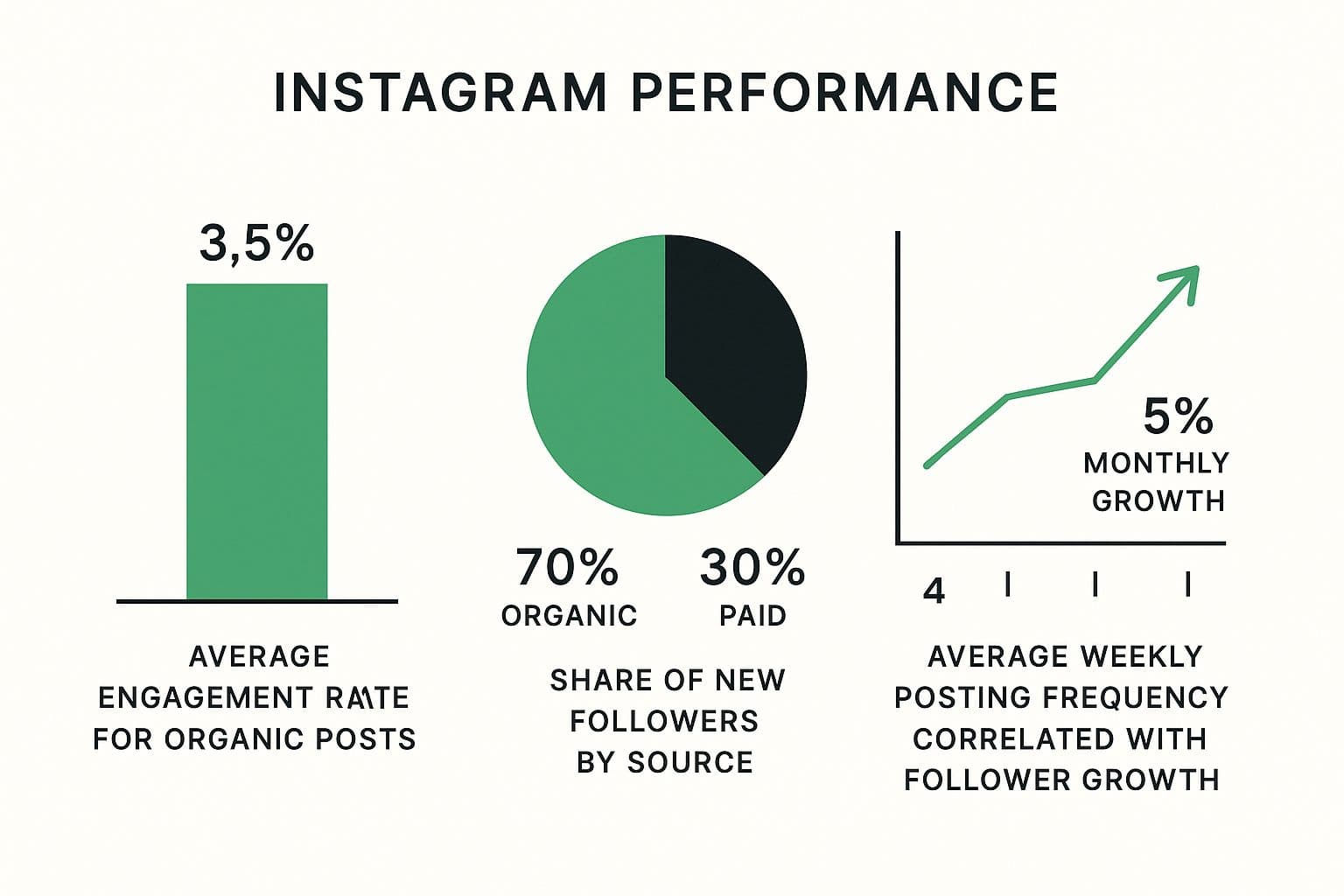 INSTAGRAM PERFORMANCE

3,5%

AVERAGE ENGAGEMENT RATE FOR ORGANIC POSTS

70%
ORGANIC

30%
PAID

SHARE OF NEW FOLLOWERS BY SOURCE

5%
MONTHLY GROWTH

4

AVERAGE WEEKLY POSTING FREQUENCY CORRELATED WITH FOLLOWER GROWTH